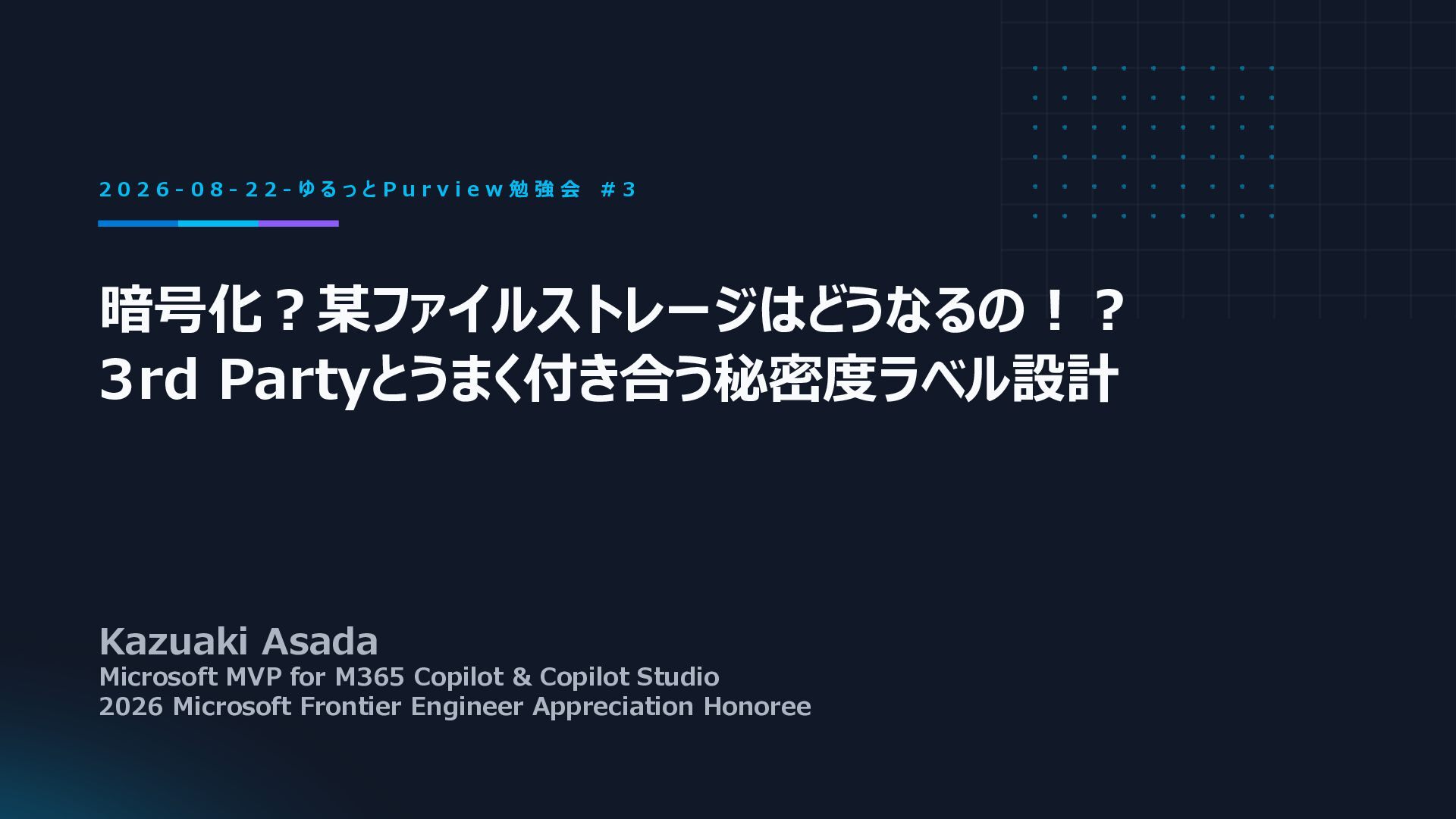 2026-08-22-ゆるっとPurview勉強会 #3

暗号化？某ファイルストレージはどうなるの！？
3rd Partyとうまく付き合う秘密度ラベル設計

Kazuaki Asada
Microsoft MVP for M365 Copilot & Copilot Studio
2026 Microsoft Frontier Engineer Appreciation Honoree